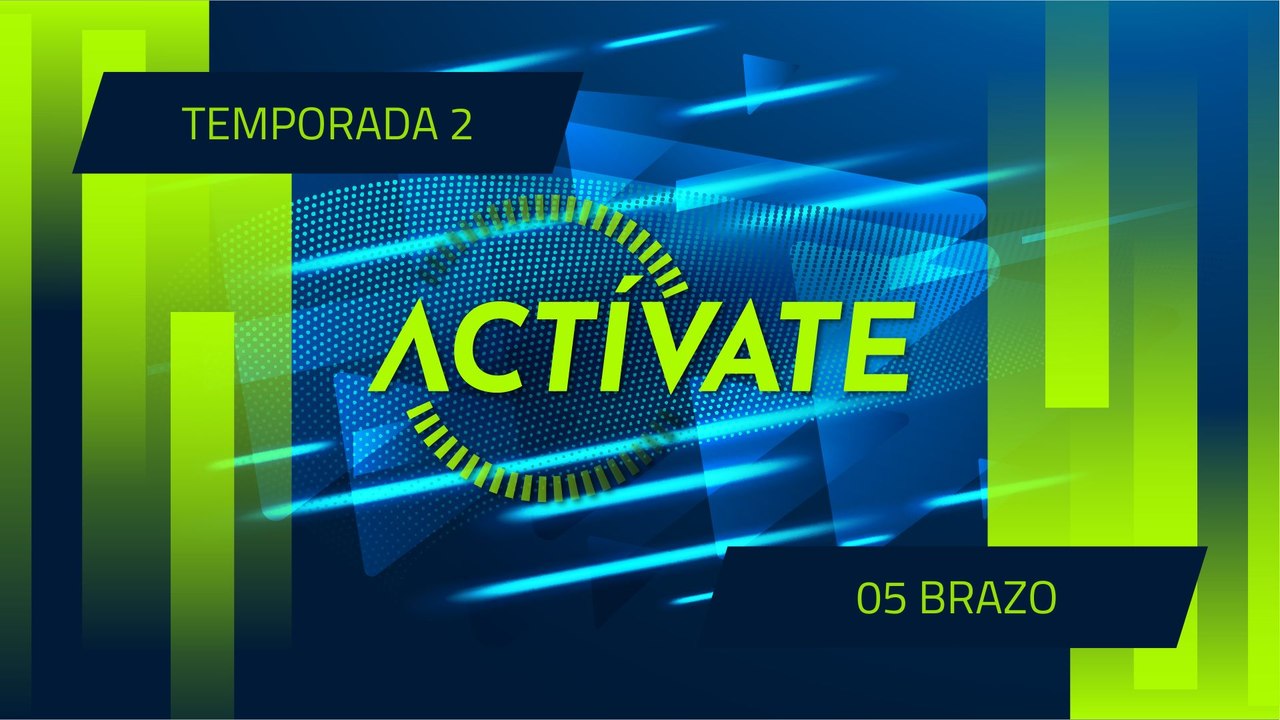 TEMPORADA 2

ACTÍVATE

05 BRAZO